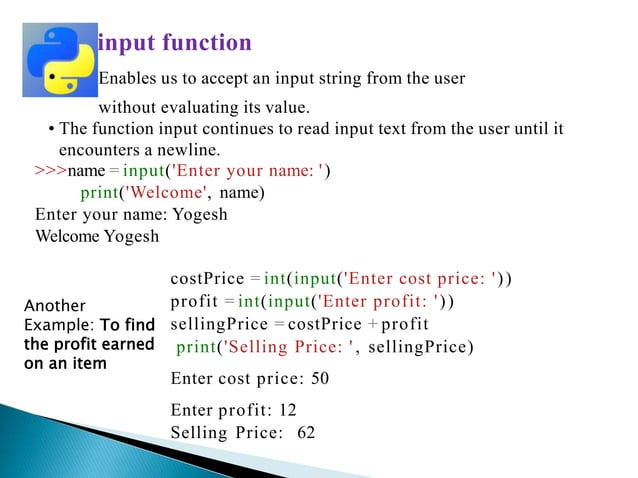 input function

• Enables us to accept an input string from the user without evaluating its value.

• The function input continues to read input text from the user until it encounters a newline.

>>>name = input('Enter your name: ')
print('Welcome', name)
Enter your name: Yogesh
Welcome Yogesh

Another Example: To find the profit earned on an item

costPrice = int(input('Enter cost price: '))
profit = int(input('Enter profit: '))
sellingPrice = costPrice + profit
print('Selling Price: ', sellingPrice)

Enter cost price: 50

Enter profit: 12
Selling Price: 62